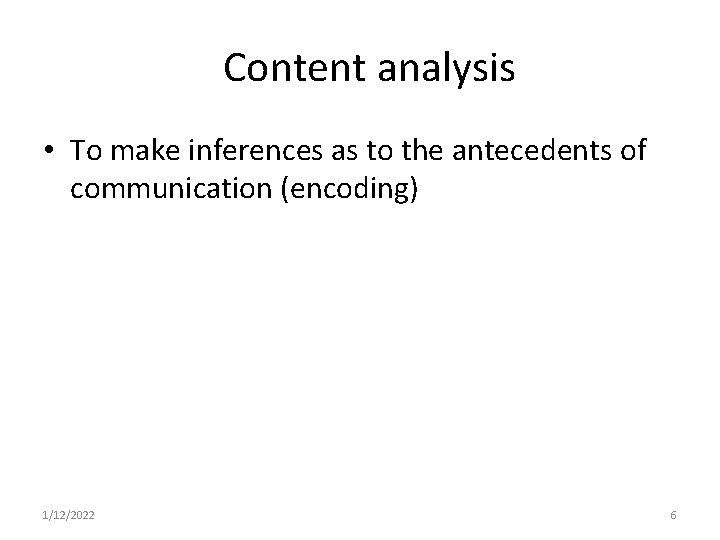 Content analysis

• To make inferences as to the antecedents of communication (encoding)

1/12/2022

6